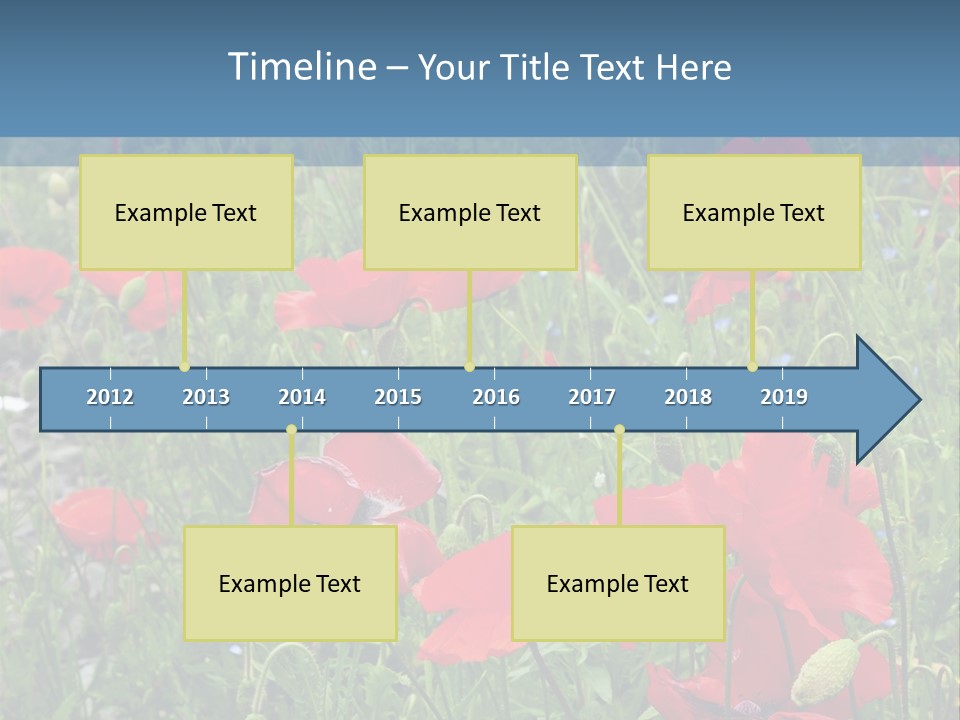 Timeline – Your Title Text Here

Example Text

Example Text

Example Text

2012 2013 2014 2015 2016 2017 2018 2019

Example Text

Example Text